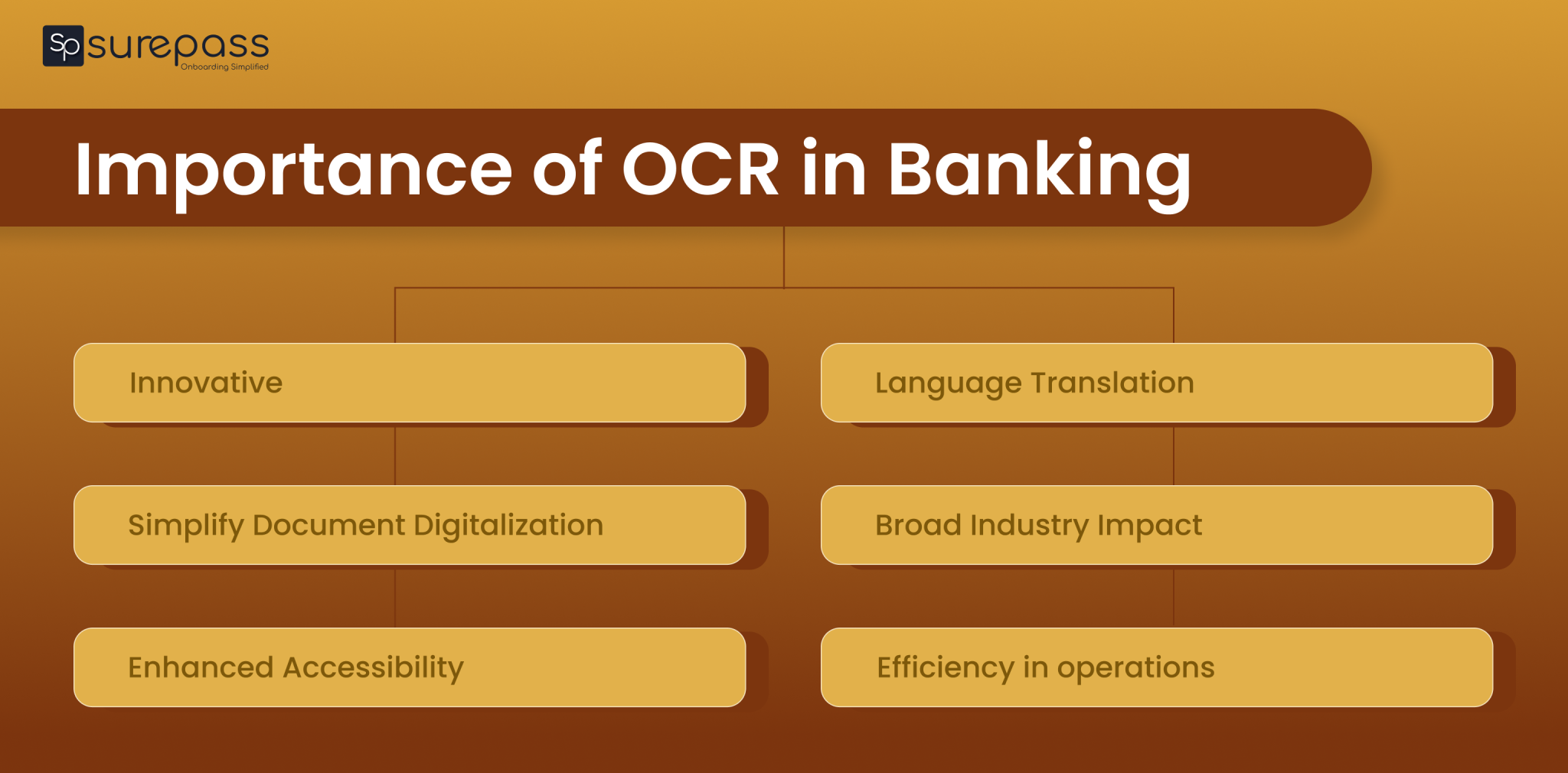 Sp surepass
Onboarding Simplified

Importance of OCR in Banking

Innovative

Simplify Document Digitalization

Enhanced Accessibility

Language Translation

Broad Industry Impact

Efficiency in operations